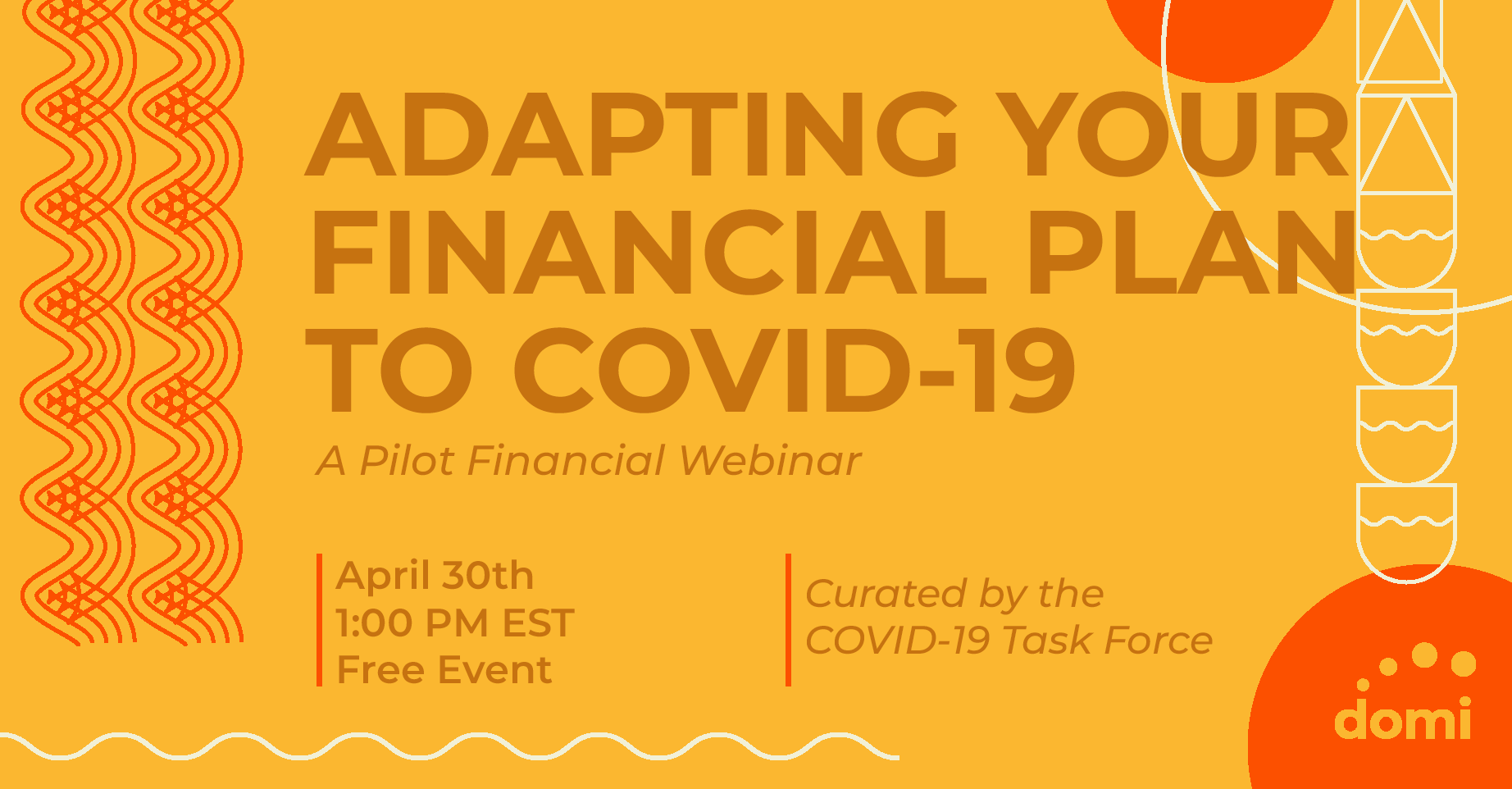 ADAPTING YOUR FINANCIAL PLAN TO COVID-19

A Pilot Financial Webinar

April 30th
1:00 PM EST
Free Event

Curated by the COVID-19 Task Force

domi